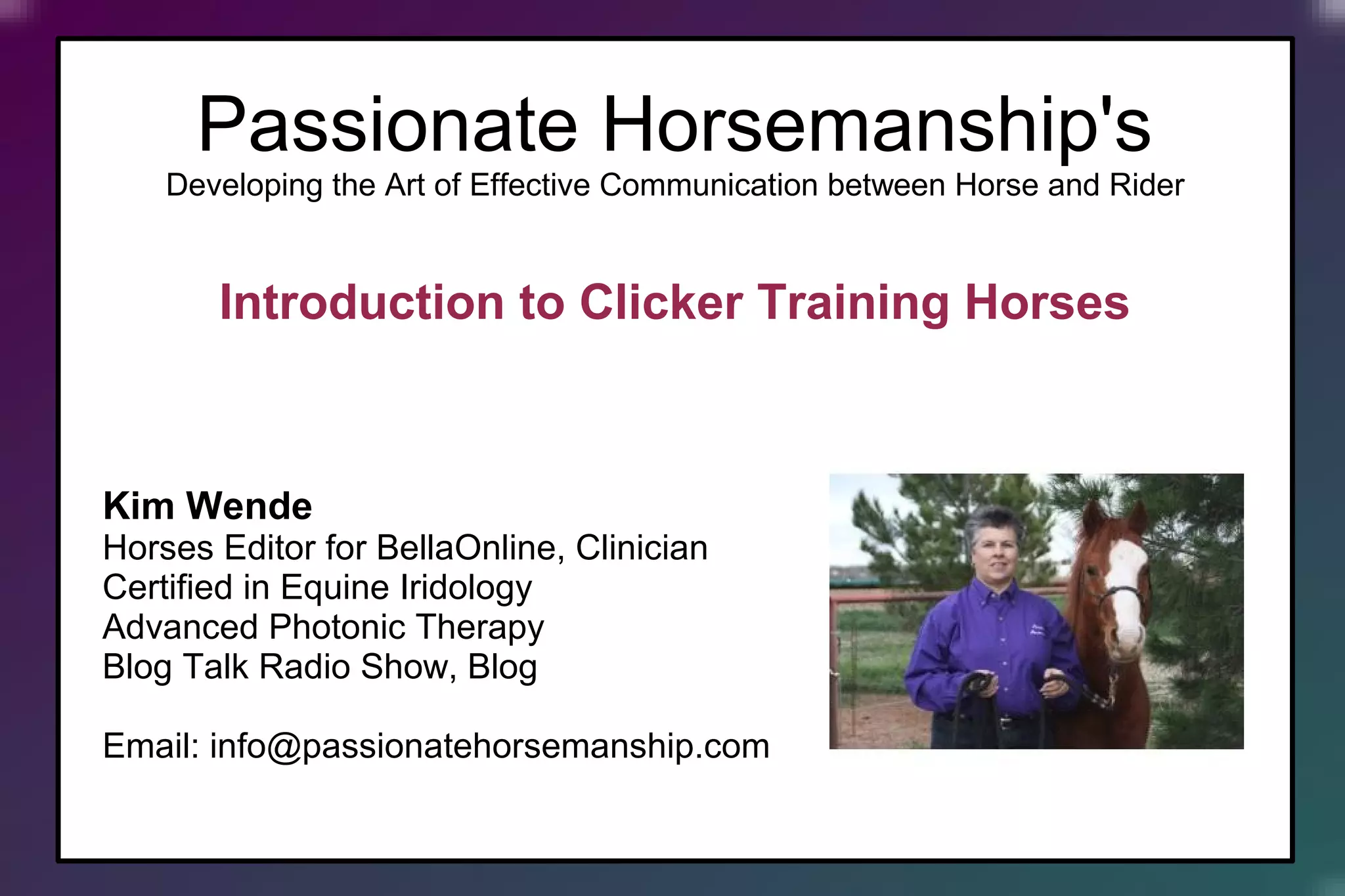 Passionate Horsemanship's
Developing the Art of Effective Communication between Horse and Rider

Introduction to Clicker Training Horses

Kim Wende
Horses Editor for BellaOnline, Clinician
Certified in Equine Iridology
Advanced Photonic Therapy
Blog Talk Radio Show, Blog

Email: info@passionatehorsemanship.com